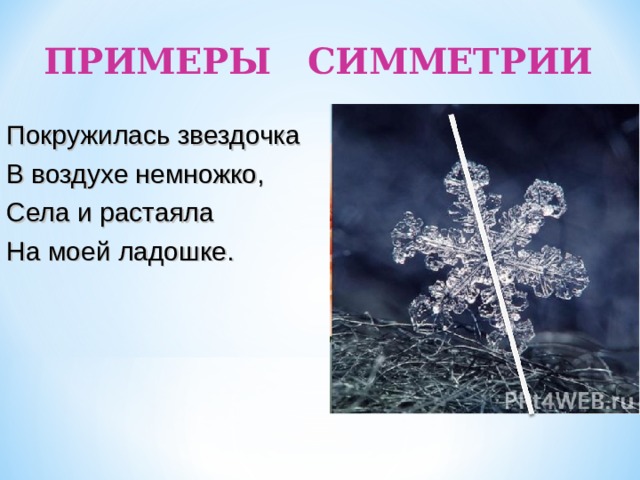 ПРИМЕРЫ СИММЕТРИИ

Покружилась звездочка
В воздухе немножко,
Села и растаяла
На моей ладошке.

PPt4WEB.ru